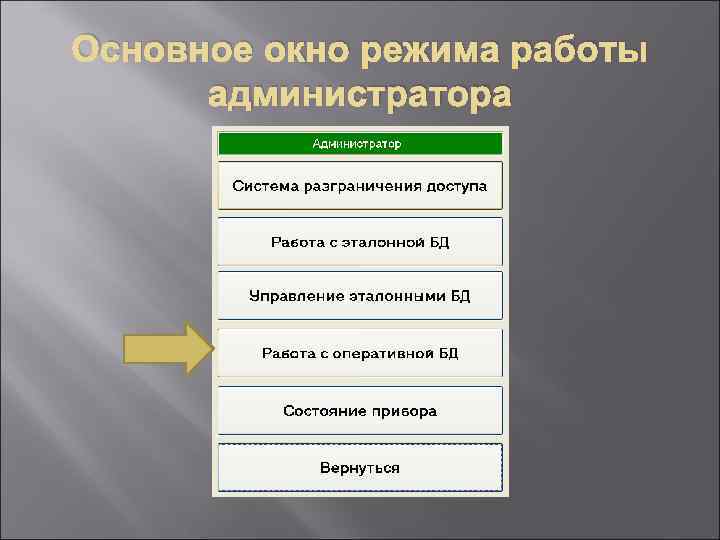 Основное окно режима работы администратора

Администратор

Система разграничения доступа

Работа с эталонной БД

Управление эталонными БД

Работа с оперативной БД

Состояние прибора

Вернуться